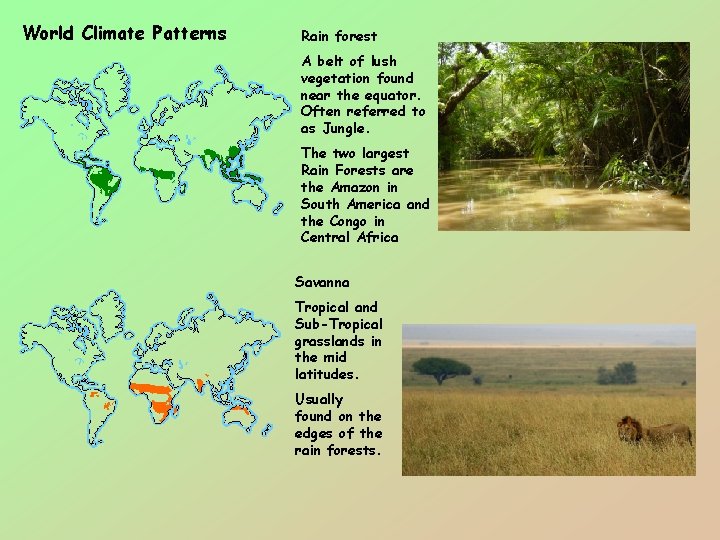 World Climate Patterns

Rain forest

A belt of lush vegetation found near the equator. Often referred to as Jungle.

The two largest Rain Forests are the Amazon in South America and the Congo in Central Africa

Savanna

Tropical and Sub-Tropical grasslands in the mid latitudes.

Usually found on the edges of the rain forests.